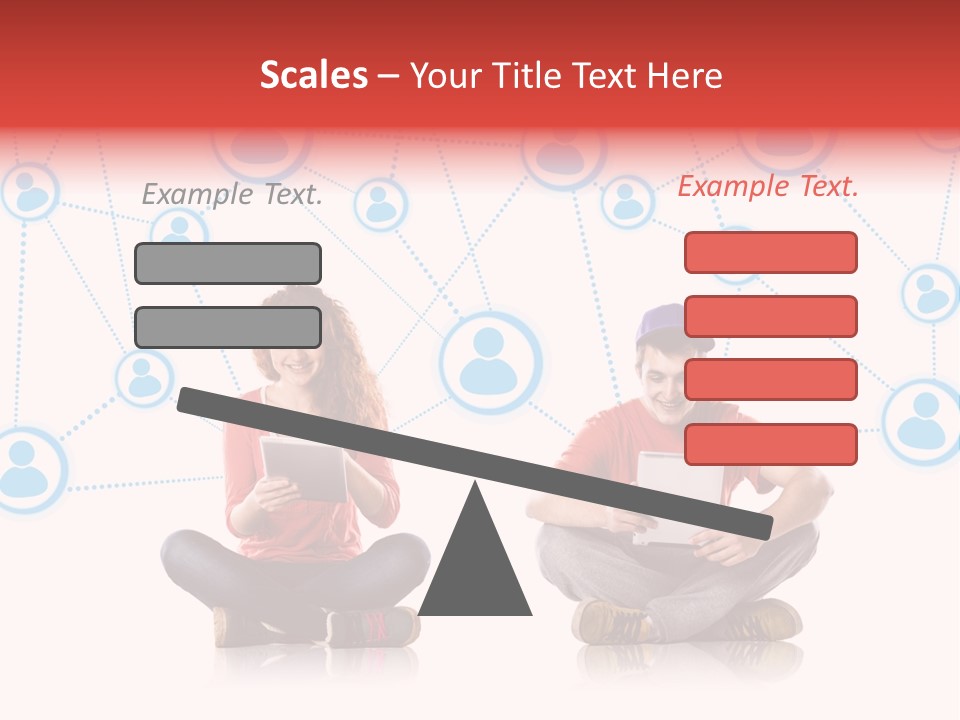 Scales – Your Title Text Here

Example Text.

Example Text.